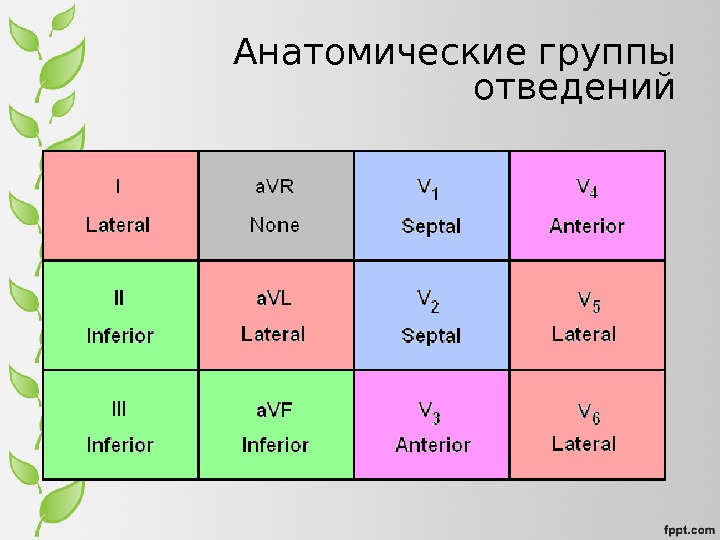 Анатомические группы отведений

| I Lateral | aVR None | $V_1$ Septal | $V_4$ Anterior |
|---|---|---|---|
| II Inferior | aVL Lateral | $V_2$ Septal | $V_5$ Lateral |
| III Inferior | aVF Inferior | $V_3$ Anterior | $V_6$ Lateral |

fppt.com